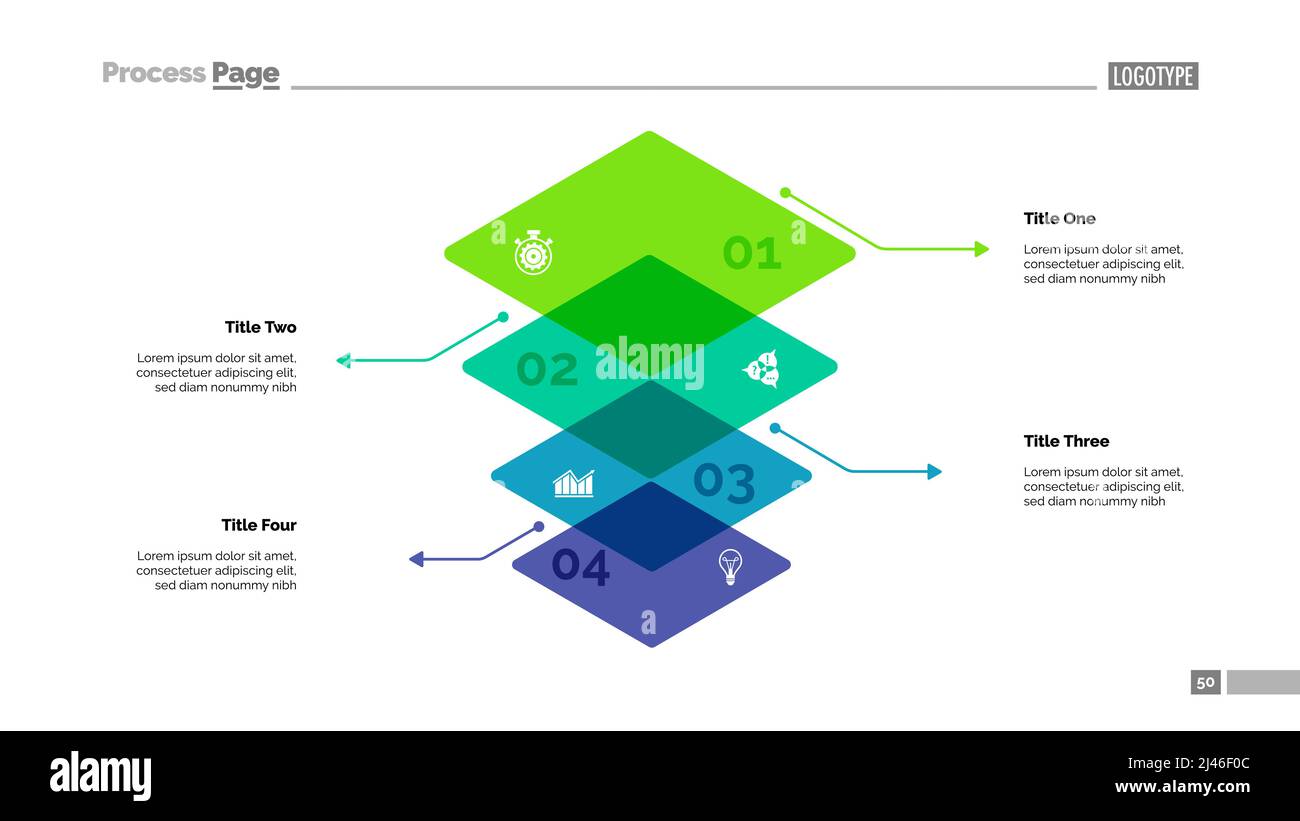 Process Page

LOGOTYPE

01

Title One

Lorem ipsum dolor sit amet, consectetuer adipiscing elit, sed diam nonummy nibh

Title Two

Lorem ipsum dolor sit amet, consectetuer adipiscing elit, sed diam nonummy nibh

02

alamy

03

Title Three

Lorem ipsum dolor sit amet, consectetuer adipiscing elit, sed diam nonummy nibh

Title Four

Lorem ipsum dolor sit amet, consectetuer adipiscing elit, sed diam nonummy nibh

04

50

alamy

Image ID: 2J46F0C
www.alamy.com